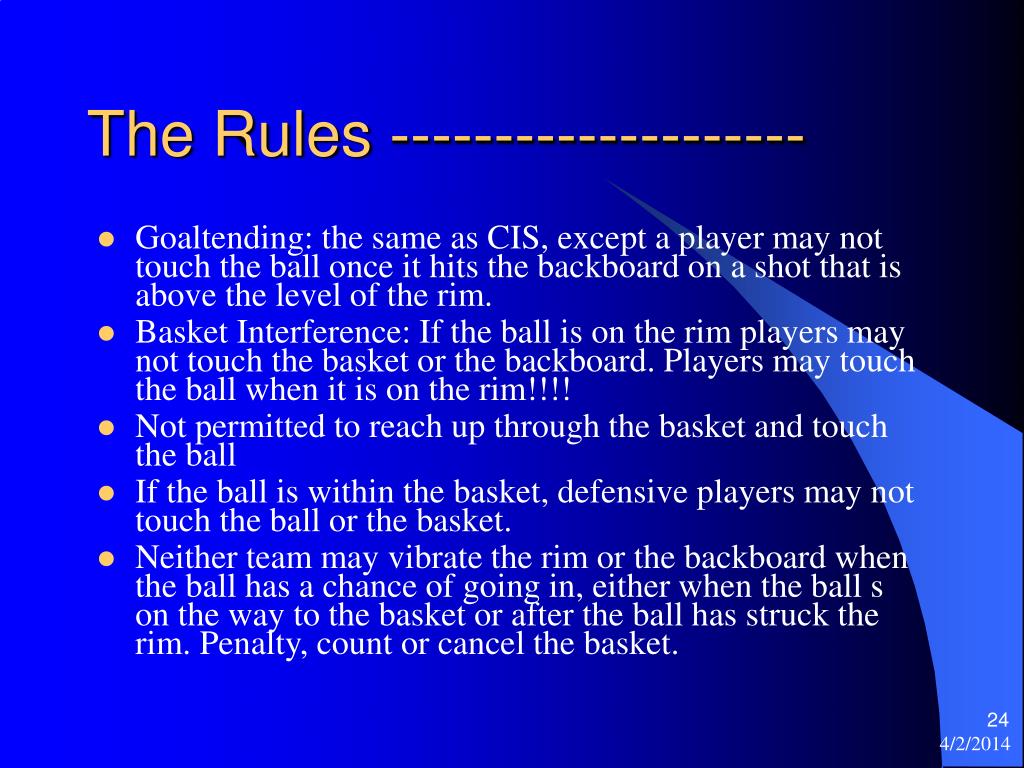 The Rules --------------------

- Goaltending: the same as CIS, except a player may not touch the ball once it hits the backboard on a shot that is above the level of the rim.
- Basket Interference: If the ball is on the rim players may not touch the basket or the backboard. Players may touch the ball when it is on the rim!!!!
- Not permitted to reach up through the basket and touch the ball
- If the ball is within the basket, defensive players may not touch the ball or the basket.
- Neither team may vibrate the rim or the backboard when the ball has a chance of going in, either when the ball s on the way to the basket or after the ball has struck the rim. Penalty, count or cancel the basket.

24
4/2/2014